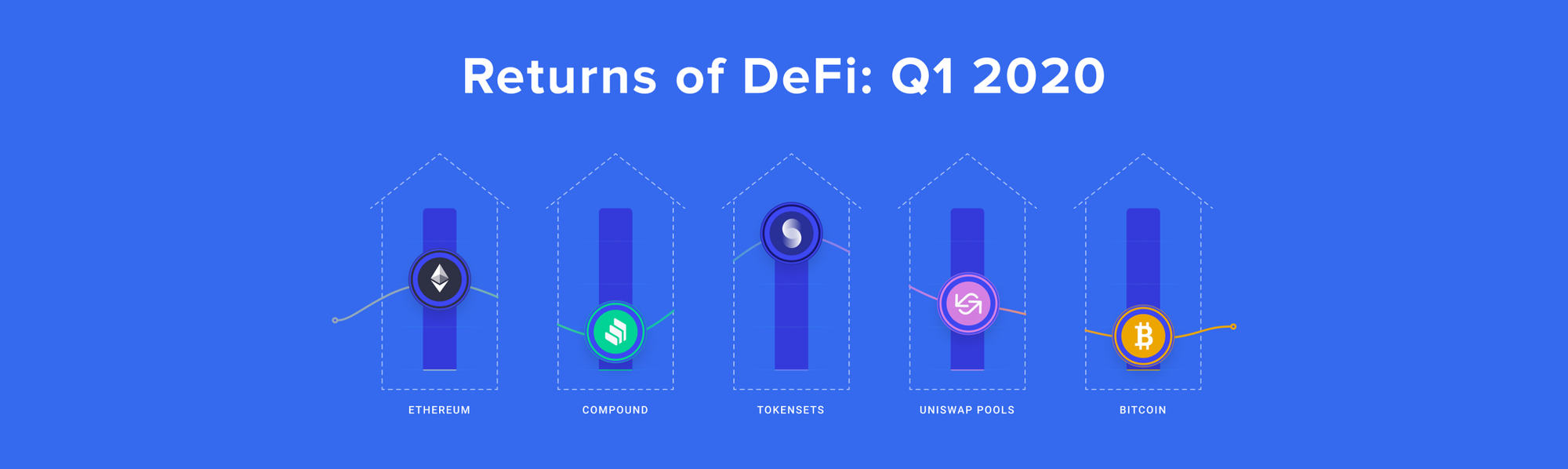 Returns of DeFi: Q1 2020

ETHEREUM

COMPOUND

TOKENSETS

UNISWAP POOLS

BITCOIN